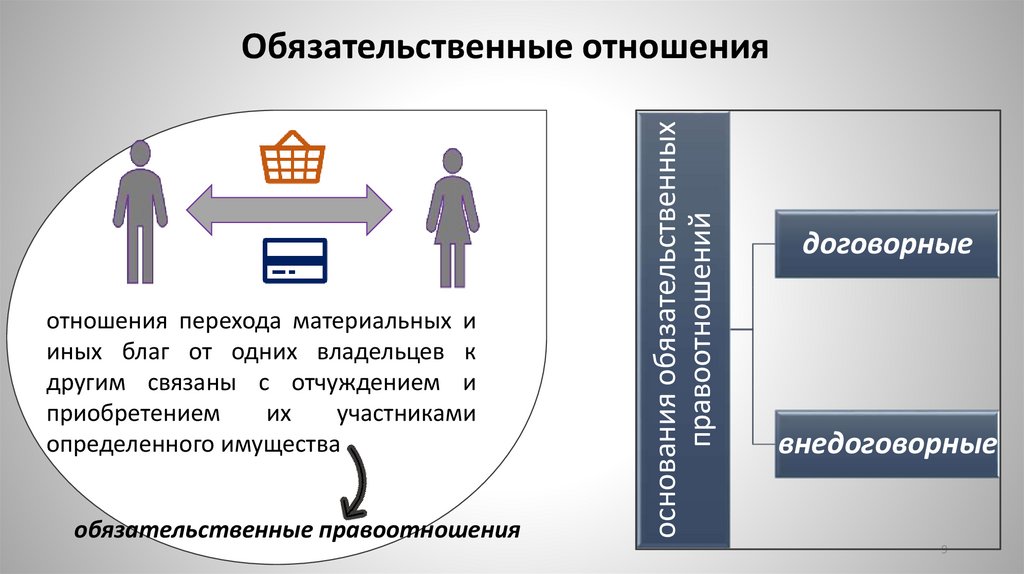 Обязательственные отношения

отношения перехода материальных и иных благ от одних владельцев к другим связаны с отчуждением и приобретением их участниками определенного имущества

обязательственные правоотношения

основания обязательственных правоотношений

договорные

внедоговорные

9